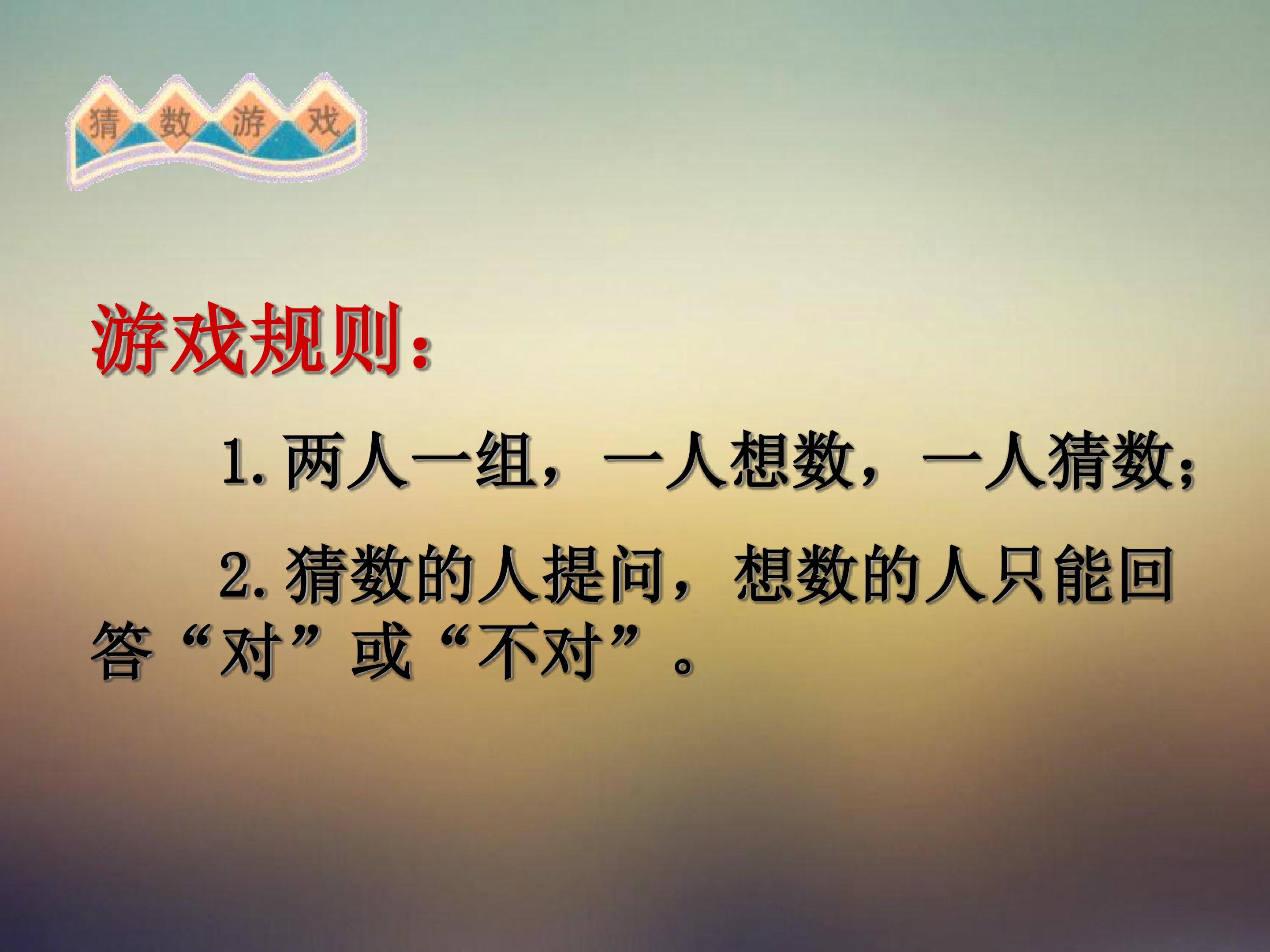 猜数游戏

游戏规则：

1.两人一组，一人想数，一人猜数；

2.猜数的人提问，想数的人只能回答“对”或“不对”。